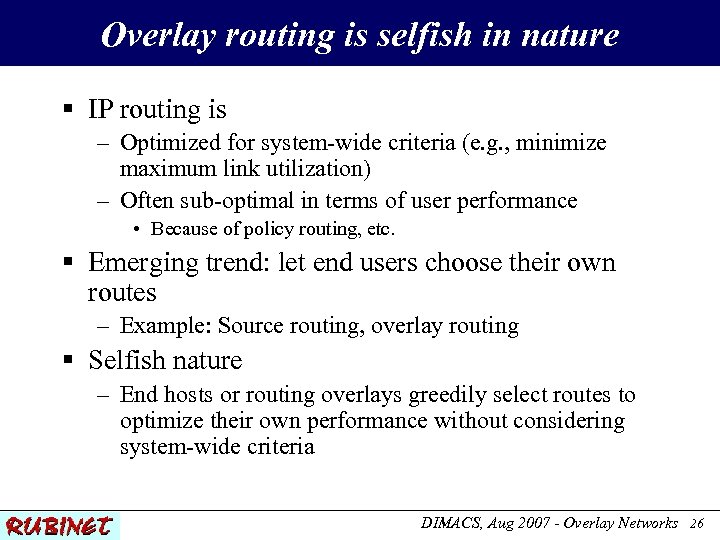 Overlay routing is selfish in nature

▪ IP routing is
– Optimized for system-wide criteria (e.g., minimize maximum link utilization)
– Often sub-optimal in terms of user performance
• Because of policy routing, etc.

▪ Emerging trend: let end users choose their own routes
– Example: Source routing, overlay routing

▪ Selfish nature
– End hosts or routing overlays greedily select routes to optimize their own performance without considering system-wide criteria

RUBINET

DIMACS, Aug 2007 - Overlay Networks 26